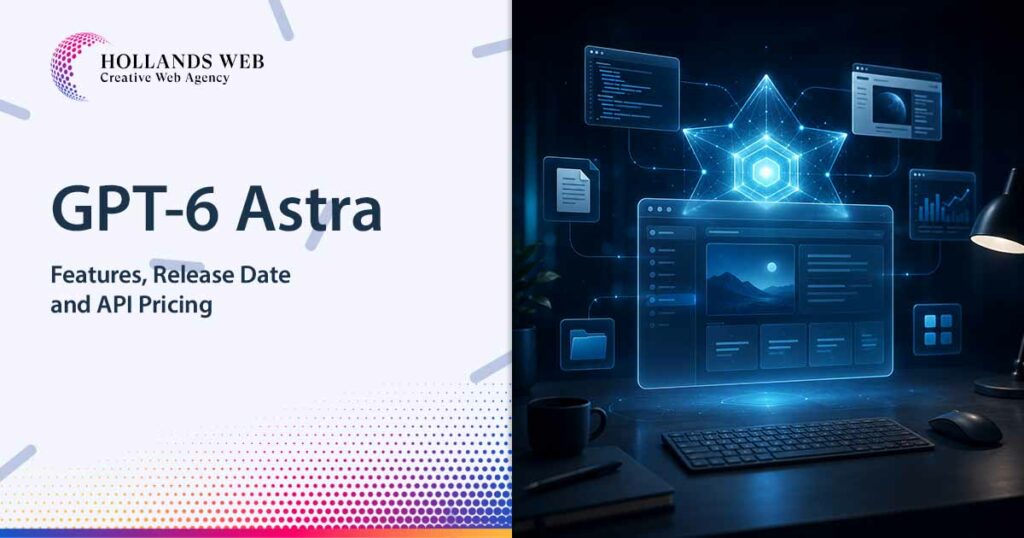 HOLLANDS WEB
Creative Web Agency

GPT-6 Astra

Features, Release Date and API Pricing